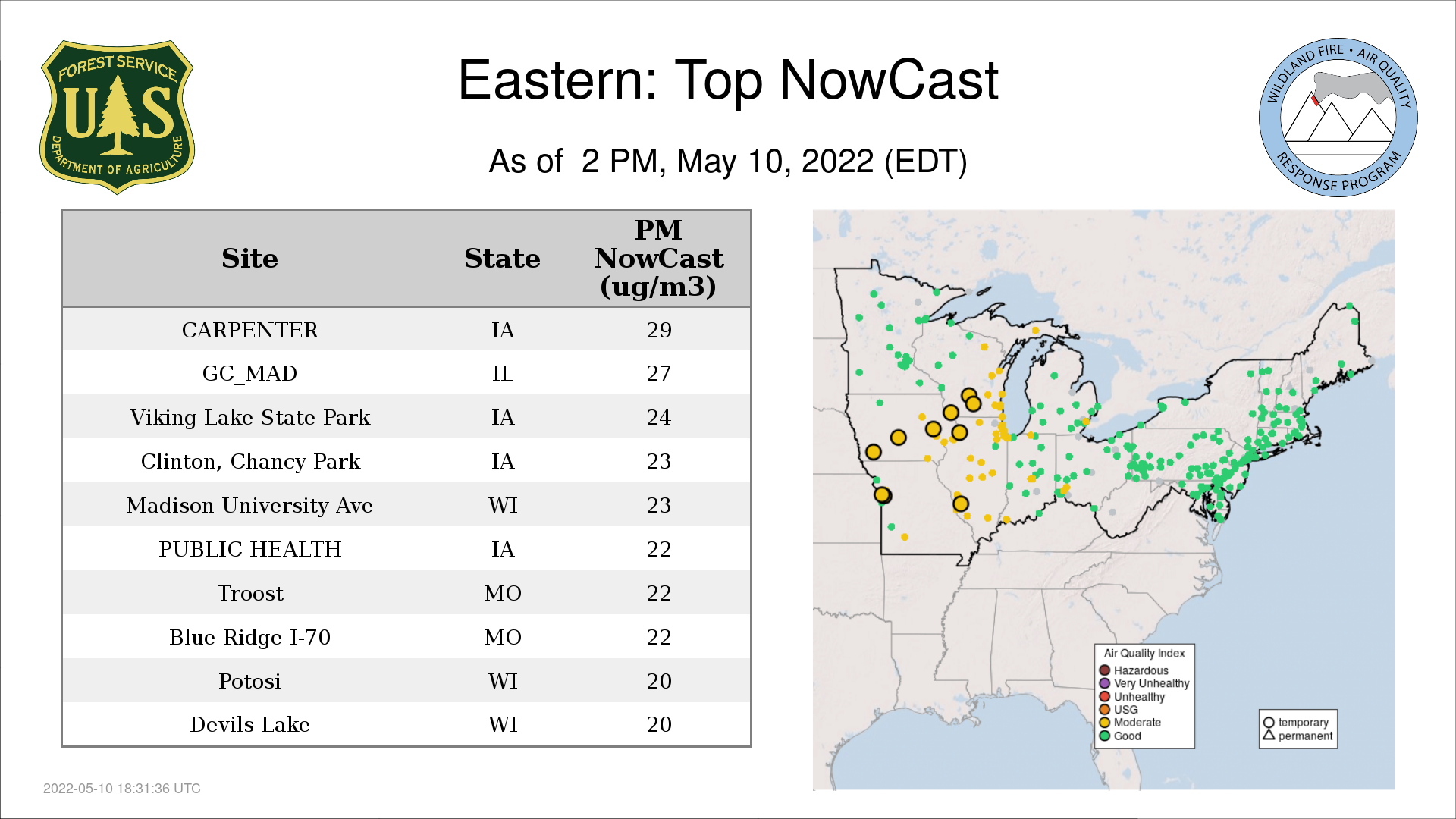 FOREST SERVICE
U S
DEPARTMENT OF AGRICULTURE

Eastern: Top NowCast

As of 2 PM, May 10, 2022 (EDT)

WILDLAND FIRE • AIR QUALITY
RESPONSE PROGRAM

| Site | State | PM NowCast (ug/m3) |
|---|---|---|
| CARPENTER | IA | 29 |
| GC_MAD | IL | 27 |
| Viking Lake State Park | IA | 24 |
| Clinton, Chancy Park | IA | 23 |
| Madison University Ave | WI | 23 |
| PUBLIC HEALTH | IA | 22 |
| Troost | MO | 22 |
| Blue Ridge I-70 | MO | 22 |
| Potosi | WI | 20 |
| Devils Lake | WI | 20 |

Air Quality Index
Hazardous
Very Unhealthy
Unhealthy
USG
Moderate
Good

temporary
permanent

2022-05-10 18:31:36 UTC